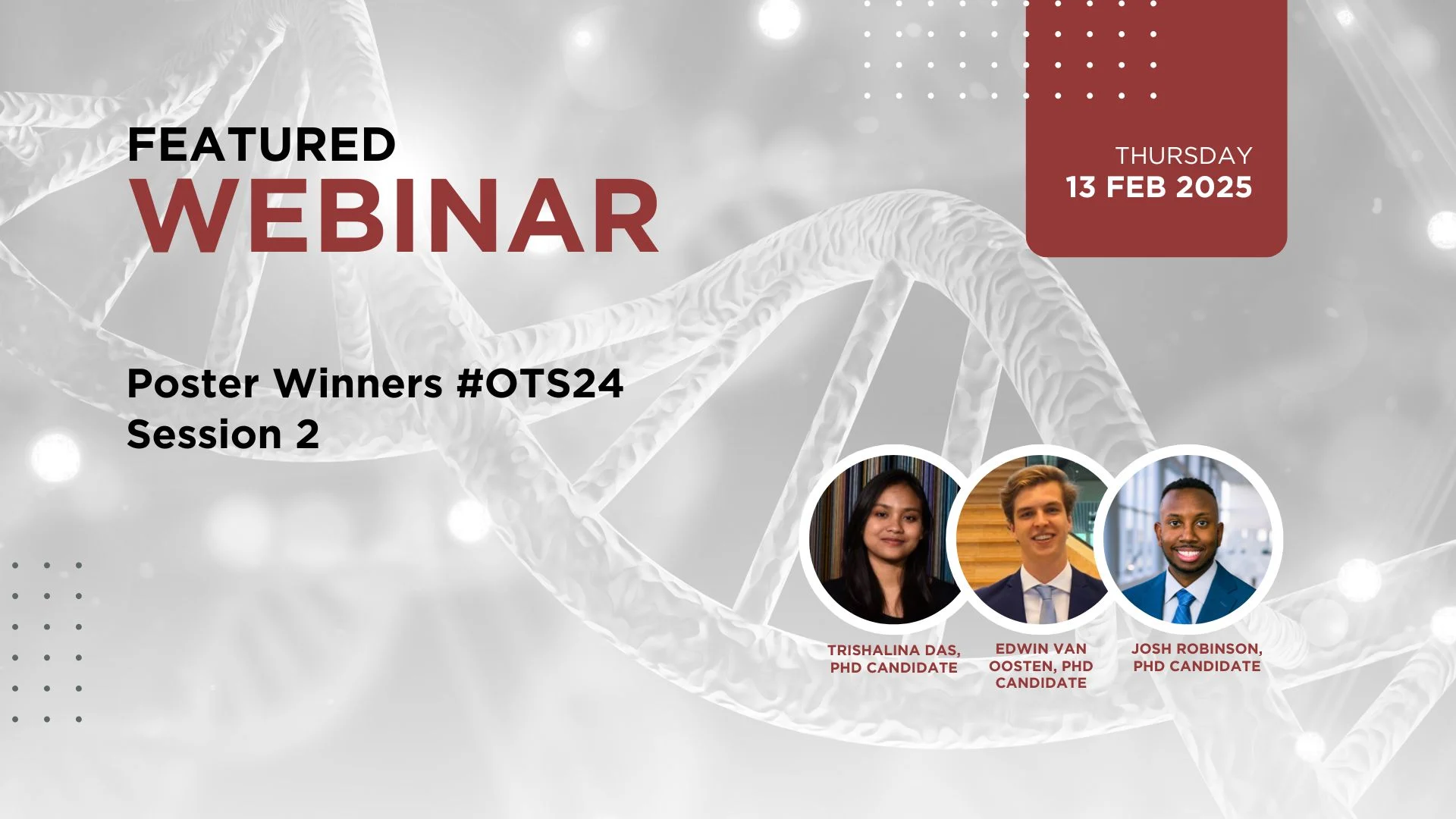 FEATURED
WEBINAR

THURSDAY
13 FEB 2025

Poster Winners #OTS24
Session 2

TRISHALINA DAS, PHD CANDIDATE

EDWIN VAN OOSTEN, PHD CANDIDATE

JOSH ROBINSON, PHD CANDIDATE